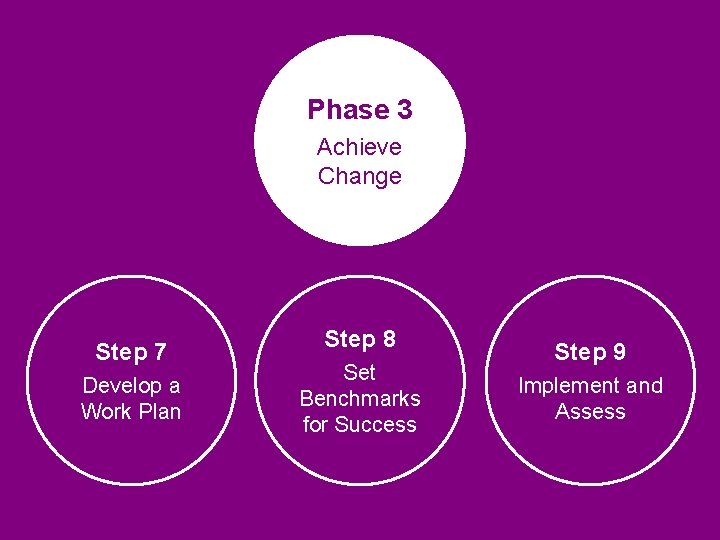 Phase 3
Achieve Change

Step 7
Develop a Work Plan

Step 8
Set Benchmarks for Success

Step 9
Implement and Assess